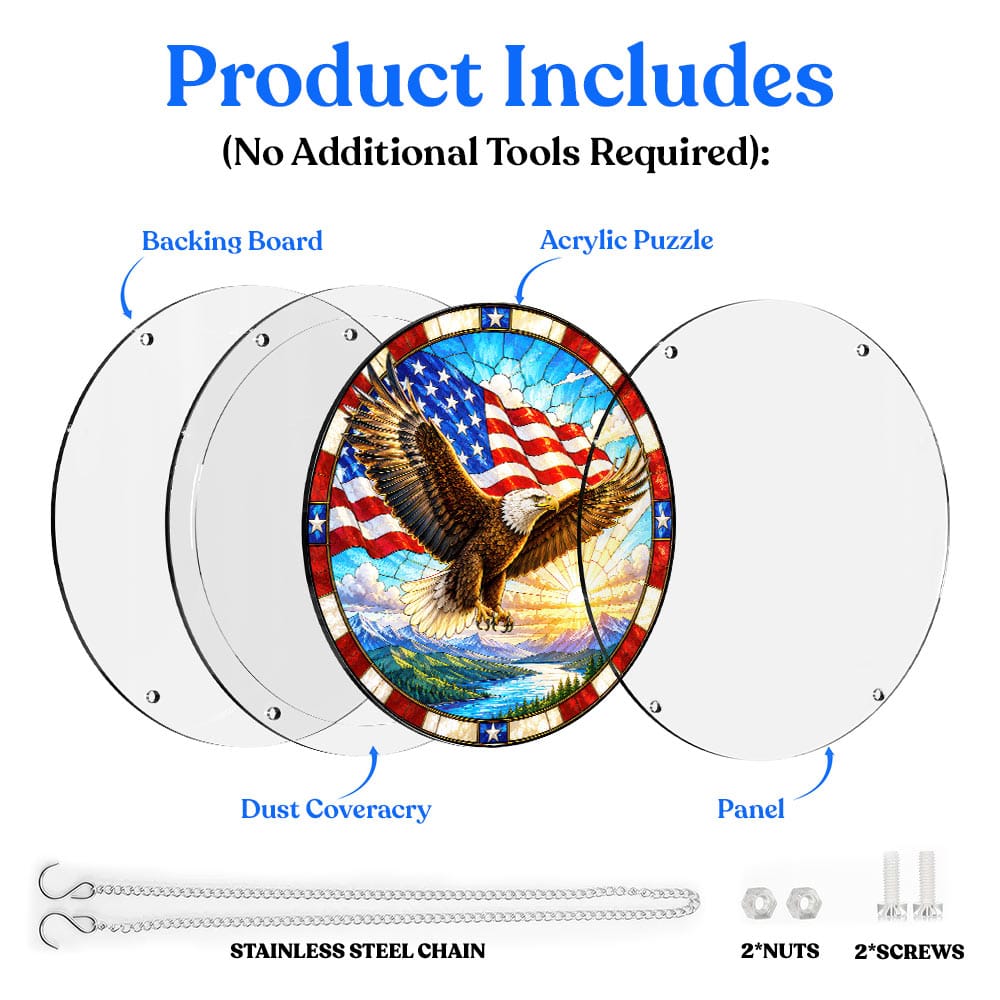 Product Includes
(No Additional Tools Required):

Backing Board

Acrylic Puzzle

Dust Coveracry

Panel

STAINLESS STEEL CHAIN

2*NUTS

2*SCREWS